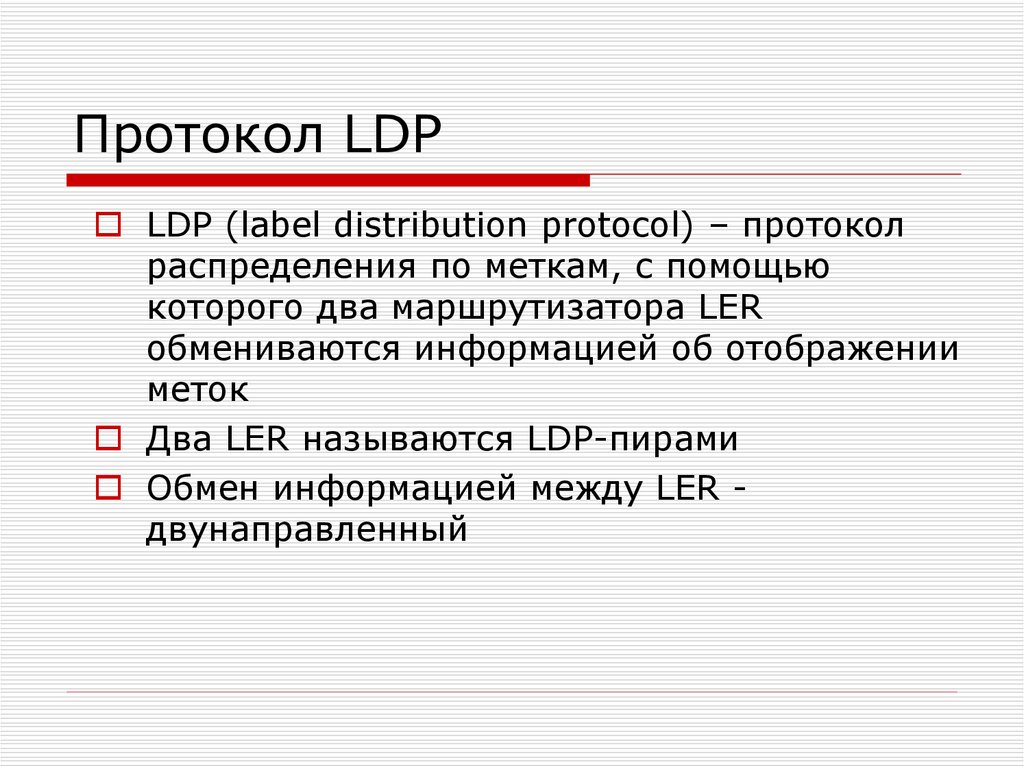 Протокол LDP

LDP (label distribution protocol) – протокол распределения по меткам, с помощью которого два маршрутизатора LER обмениваются информацией об отображении меток

Два LER называются LDP-пирами

Обмен информацией между LER - двунаправленный